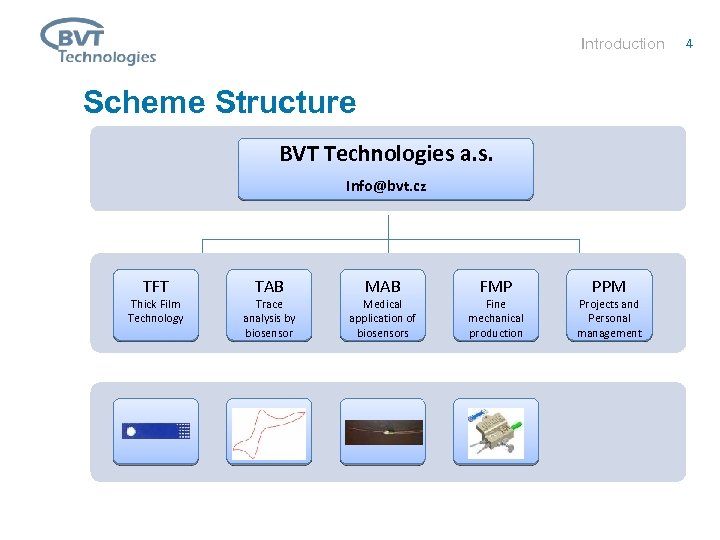 BVT Technologies

Introduction 4

Scheme Structure

BVT Technologies a.s.

Info@bvt.cz

TFT
Thick Film Technology

TAB
Trace analysis by biosensor

MAB
Medical application of biosensors

FMP
Fine mechanical production

PPM
Projects and Personal management